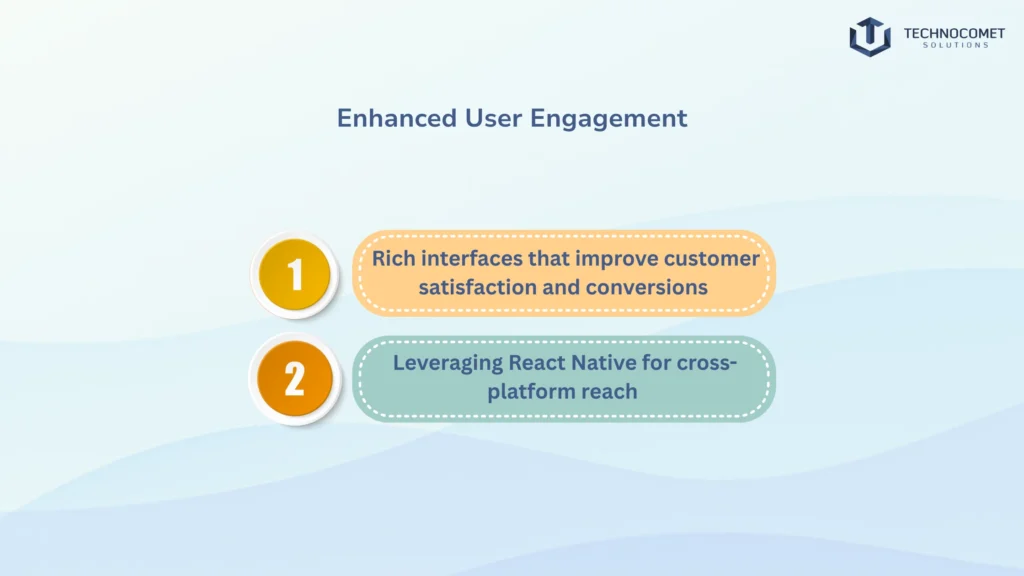 TECHNOCOMET
SOLUTIONS

Enhanced User Engagement

1
Rich interfaces that improve customer satisfaction and conversions

2
Leveraging React Native for cross-platform reach